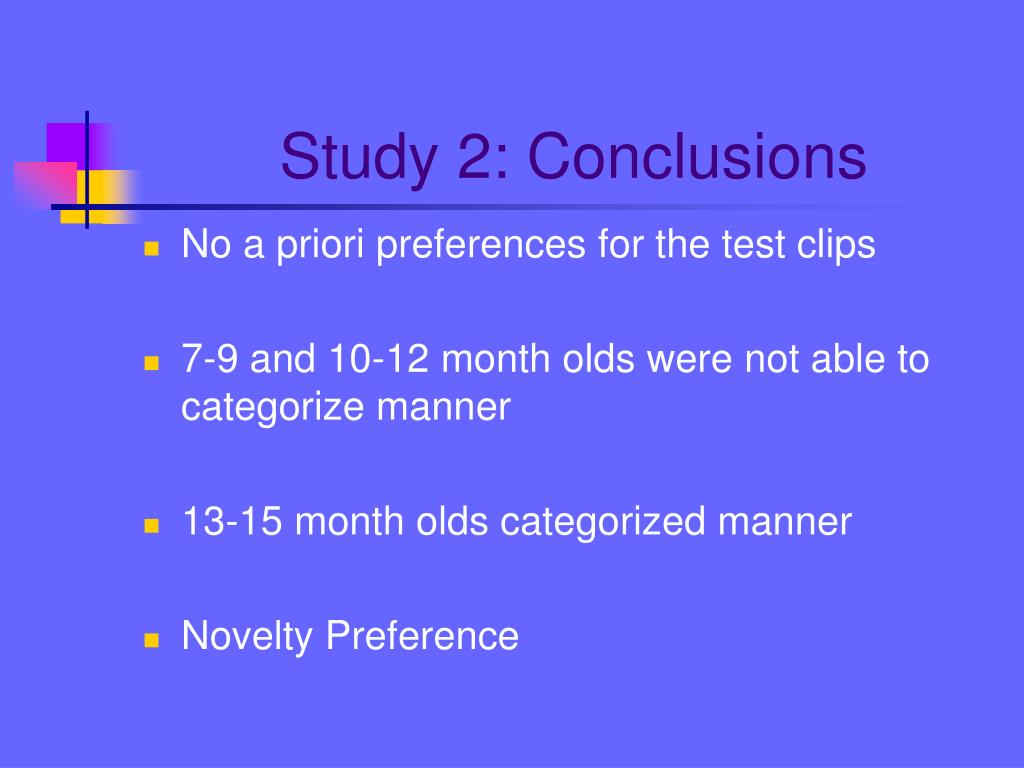 Study 2: Conclusions

No a priori preferences for the test clips

7-9 and 10-12 month olds were not able to categorize manner

13-15 month olds categorized manner

Novelty Preference